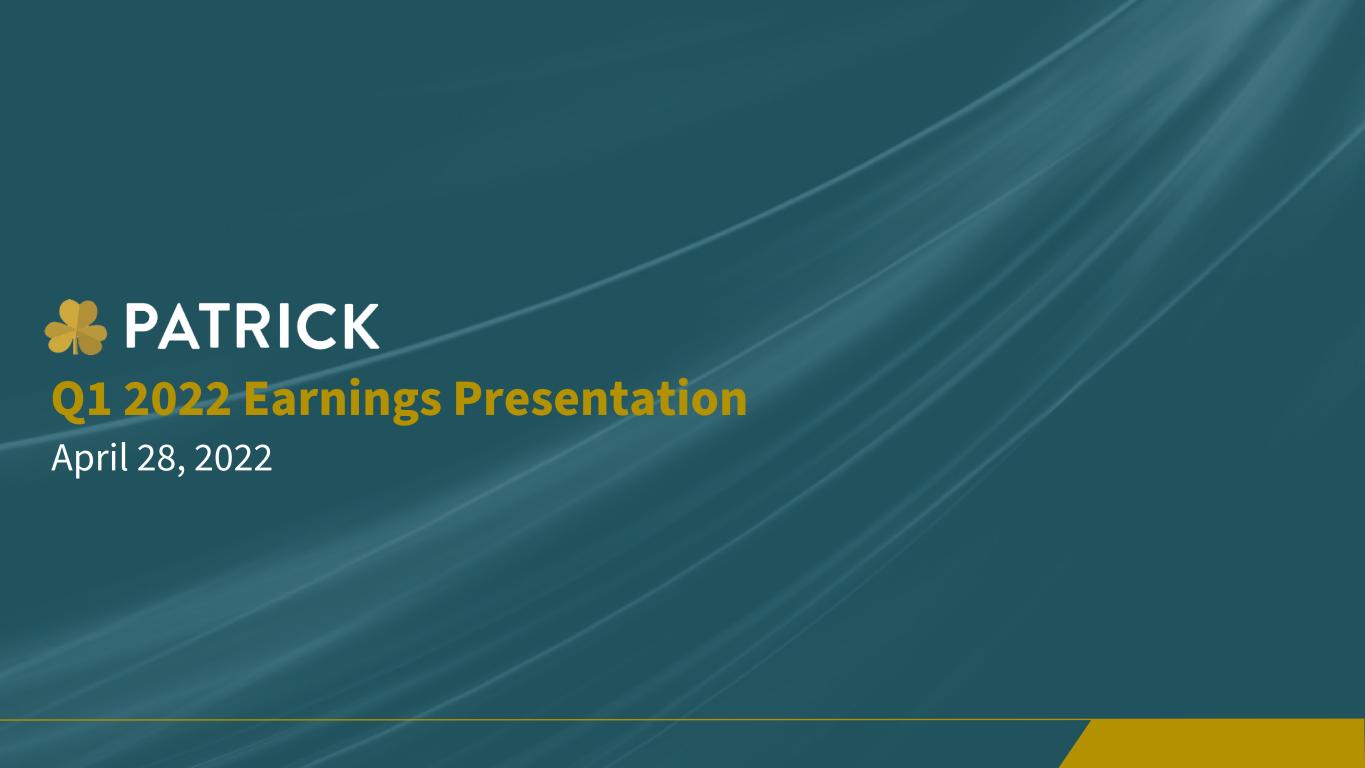 PATRICK

Q1 2022 Earnings Presentation

April 28, 2022